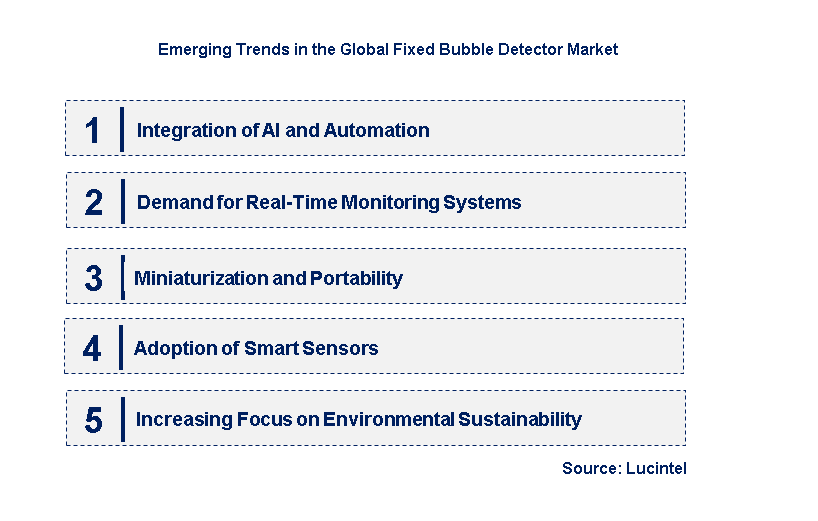 Emerging Trends in the Global Fixed Bubble Detector Market

1 Integration of AI and Automation

2 Demand for Real-Time Monitoring Systems

3 Miniaturization and Portability

4 Adoption of Smart Sensors

5 Increasing Focus on Environmental Sustainability

Source: Lucintel